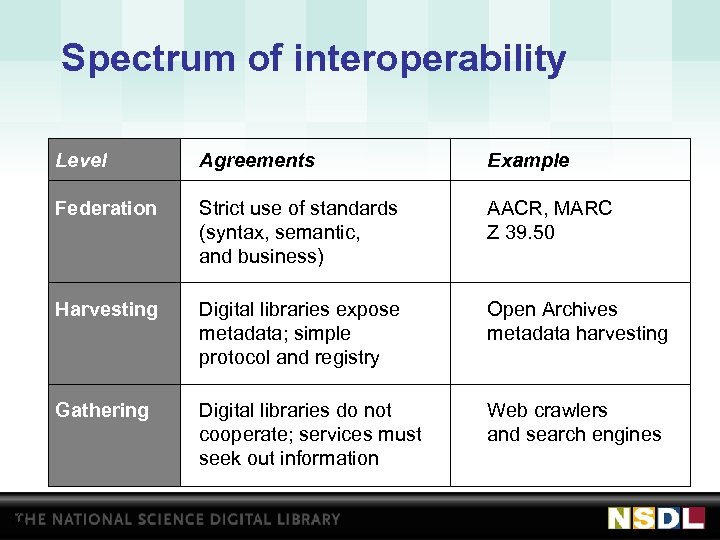 Spectrum of interoperability

| Level | Agreements | Example |
|---|---|---|
| Federation | Strict use of standards (syntax, semantic, and business) | AACR, MARC Z 39.50 |
| Harvesting | Digital libraries expose metadata; simple protocol and registry | Open Archives metadata harvesting |
| Gathering | Digital libraries do not cooperate; services must seek out information | Web crawlers and search engines |

THE NATIONAL SCIENCE DIGITAL LIBRARY

NSDL